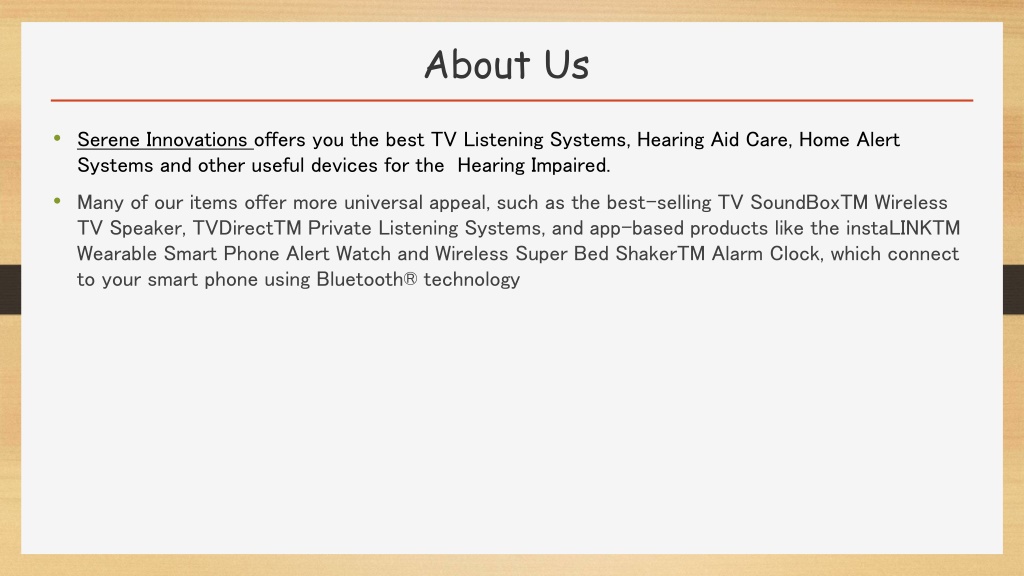 About Us

• Serene Innovations offers you the best TV Listening Systems, Hearing Aid Care, Home Alert Systems and other useful devices for the Hearing Impaired.

• Many of our items offer more universal appeal, such as the best-selling TV SoundBoxTM Wireless TV Speaker, TVDirectTM Private Listening Systems, and app-based products like the instaLINKTM Wearable Smart Phone Alert Watch and Wireless Super Bed ShakerTM Alarm Clock, which connect to your smart phone using Bluetooth® technology